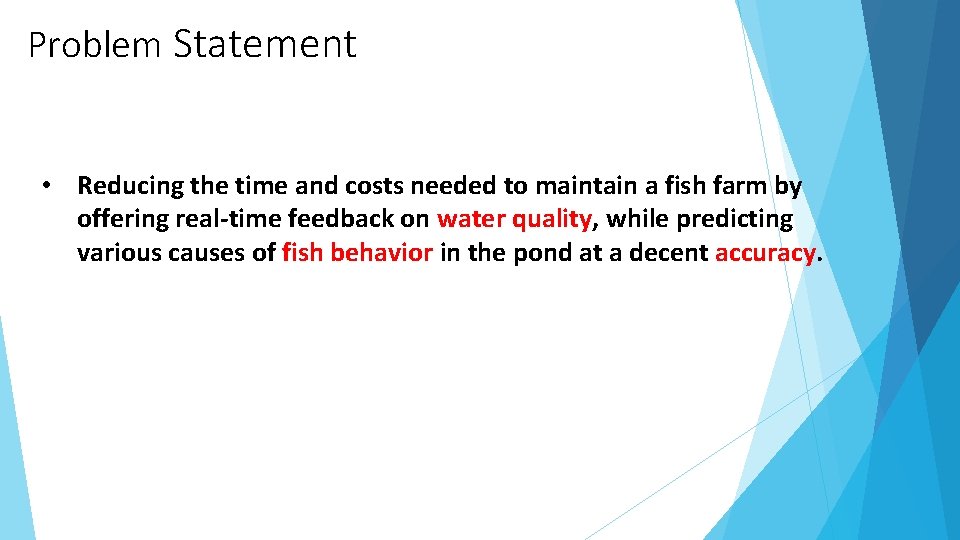 Problem Statement

• Reducing the time and costs needed to maintain a fish farm by offering real-time feedback on water quality, while predicting various causes of fish behavior in the pond at a decent accuracy.